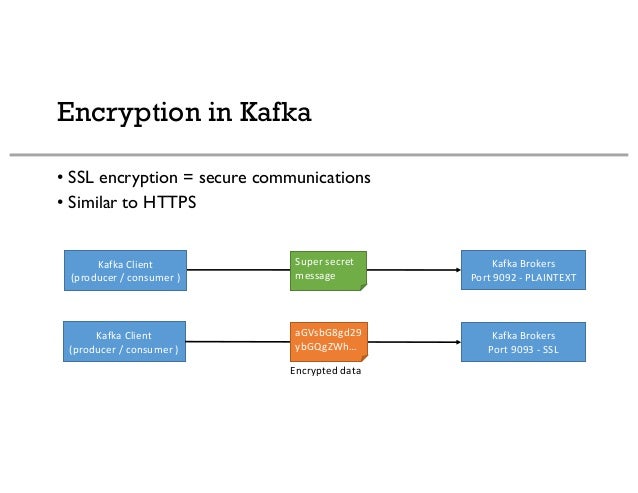 Encryption in Kafka

• SSL encryption = secure communications
• Similar to HTTPS

Kafka Client
(producer / consumer )

Super secret message

Kafka Brokers
Port 9092 - PLAINTEXT

Kafka Client
(producer / consumer )

aGVsbG8gd29
ybGQgZWh...

Encrypted data

Kafka Brokers
Port 9093 - SSL